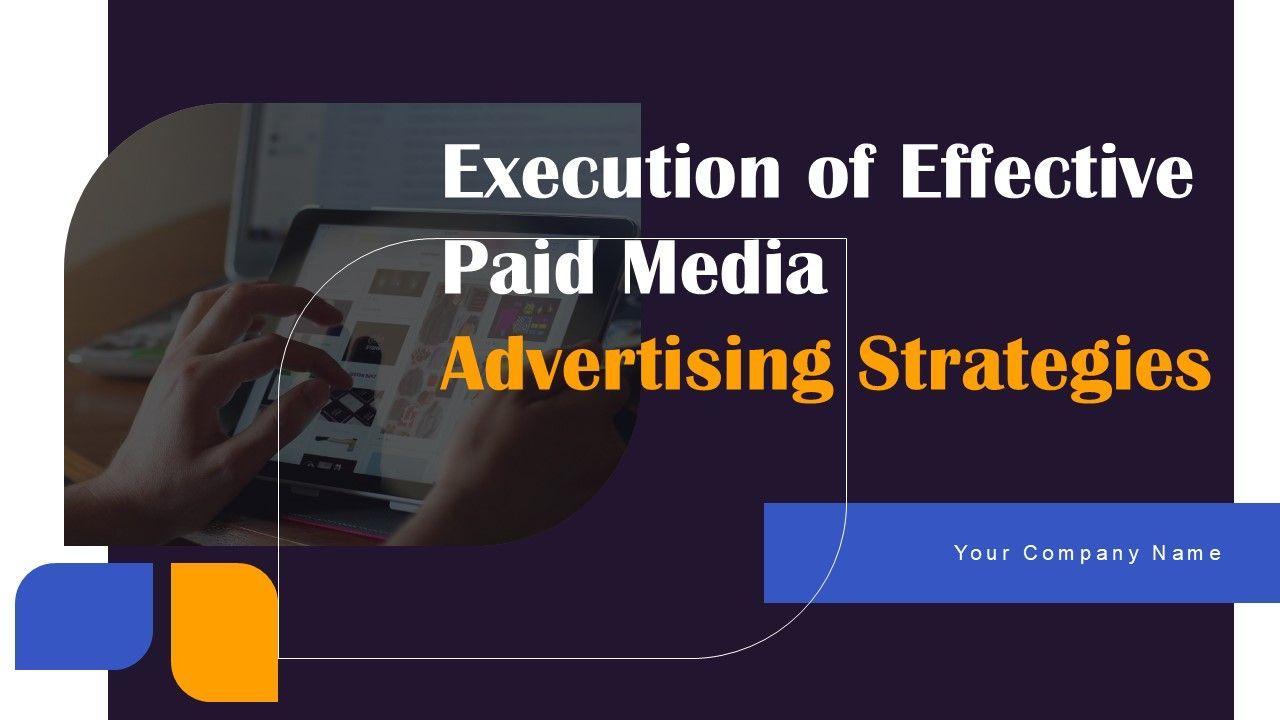 Execution of Effective Paid Media Advertising Strategies

Your Company Name